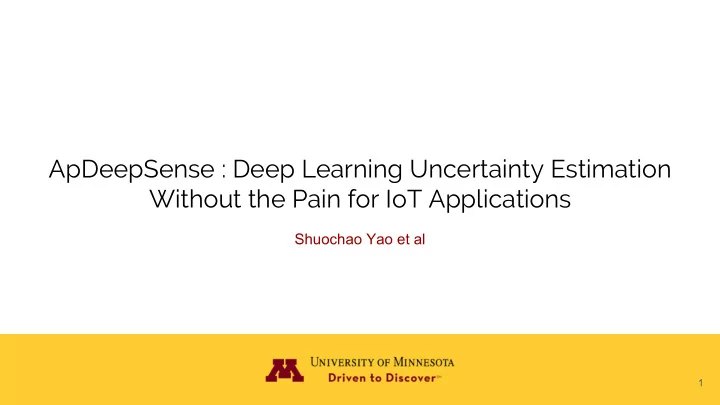 ApDeepSense : Deep Learning Uncertainty Estimation Without the Pain for IoT Applications

Shuochao Yao et al

UNIVERSITY OF MINNESOTA
Driven to Discover℠

1